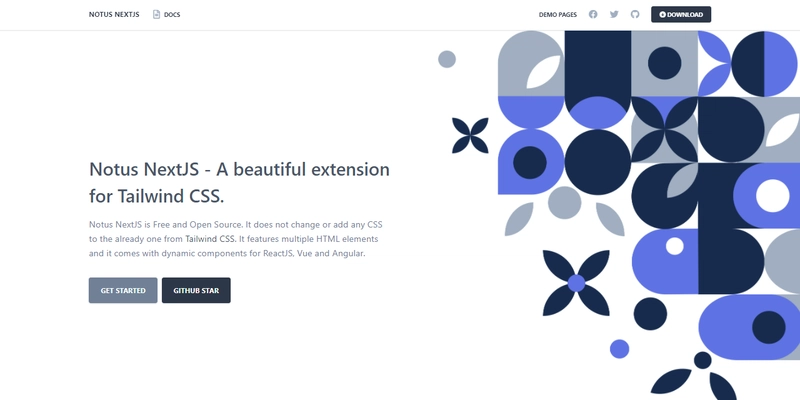 NOTUS NEXTJS DOCS

DEMO PAGES DOWNLOAD

Notus NextJS - A beautiful extension for Tailwind CSS.

Notus NextJS is Free and Open Source. It does not change or add any CSS to the already one from Tailwind CSS. It features multiple HTML elements and it comes with dynamic components for ReactJS, Vue and Angular.

GET STARTED GITHUB STAR